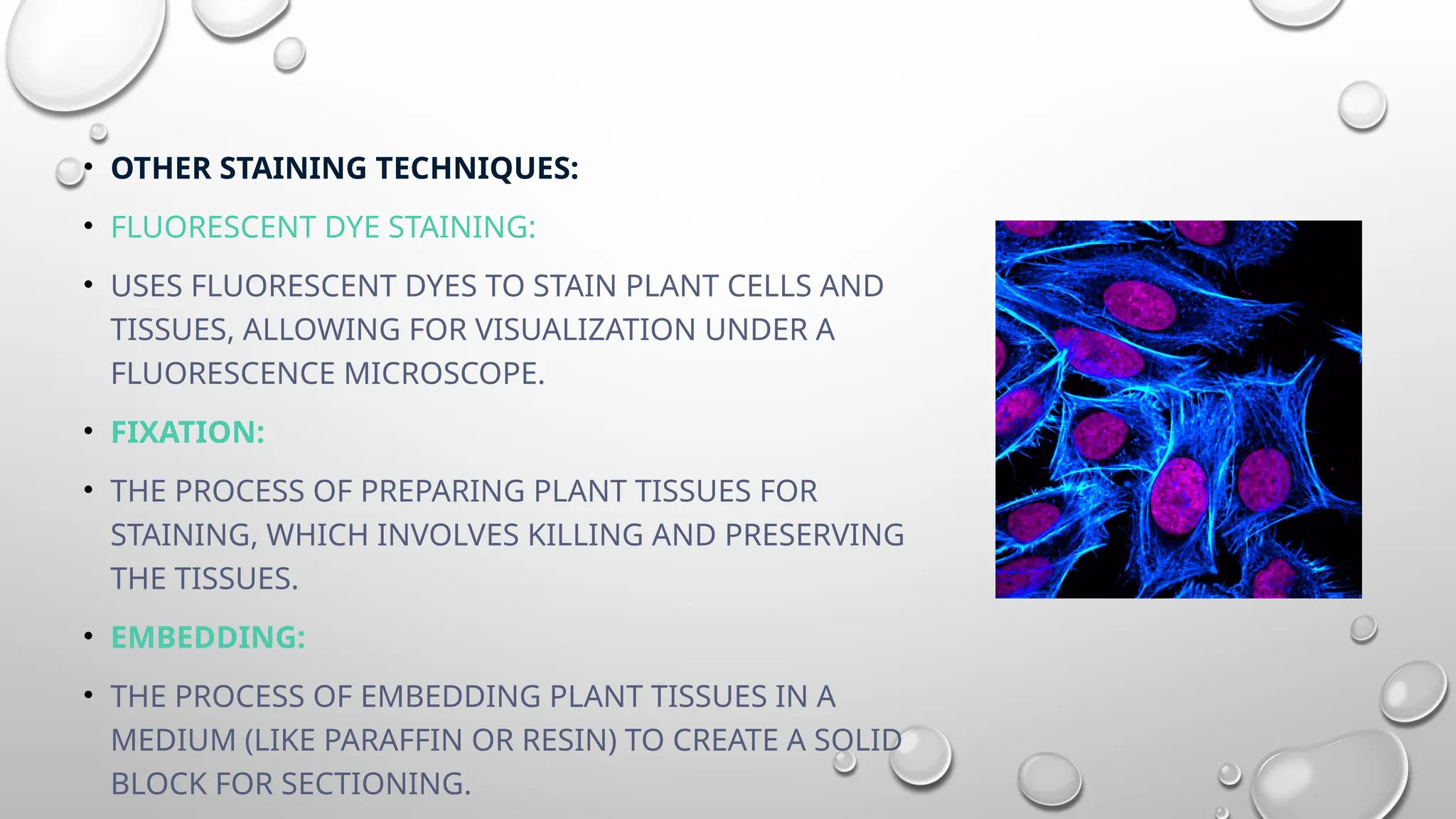 • OTHER STAINING TECHNIQUES:

• FLUORESCENT DYE STAINING:

• USES FLUORESCENT DYES TO STAIN PLANT CELLS AND TISSUES, ALLOWING FOR VISUALIZATION UNDER A FLUORESCENCE MICROSCOPE.

• FIXATION:

• THE PROCESS OF PREPARING PLANT TISSUES FOR STAINING, WHICH INVOLVES KILLING AND PRESERVING THE TISSUES.

• EMBEDDING:

• THE PROCESS OF EMBEDDING PLANT TISSUES IN A MEDIUM (LIKE PARAFFIN OR RESIN) TO CREATE A SOLID BLOCK FOR SECTIONING.